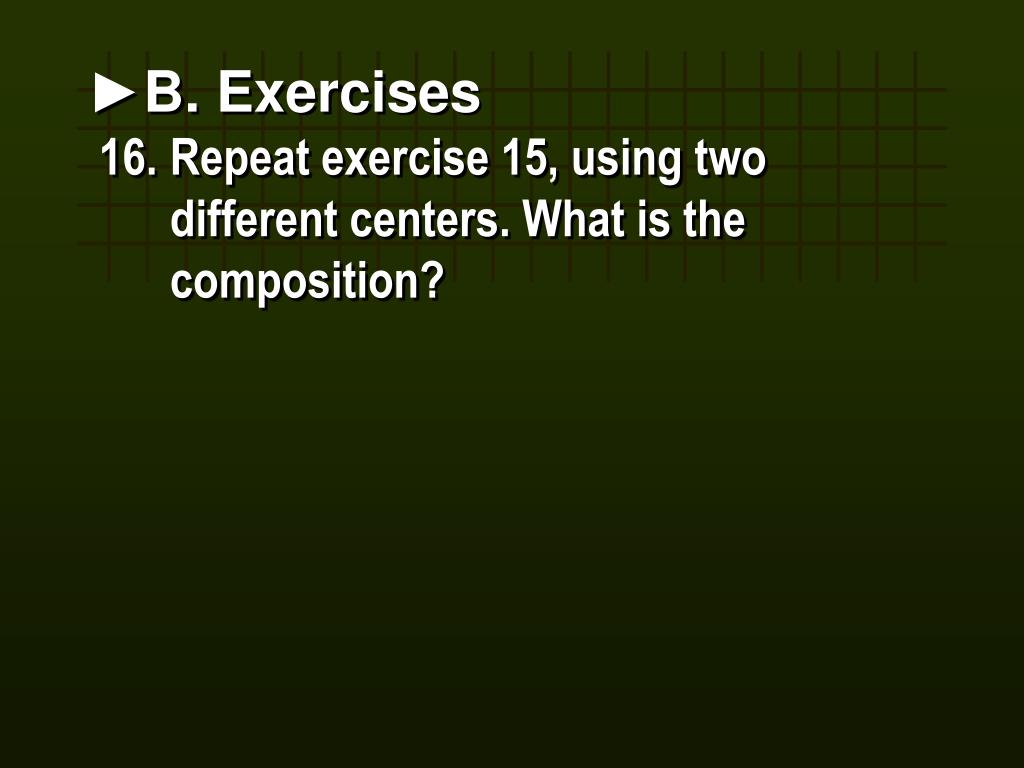 ►B. Exercises

16. Repeat exercise 15, using two different centers. What is the composition?